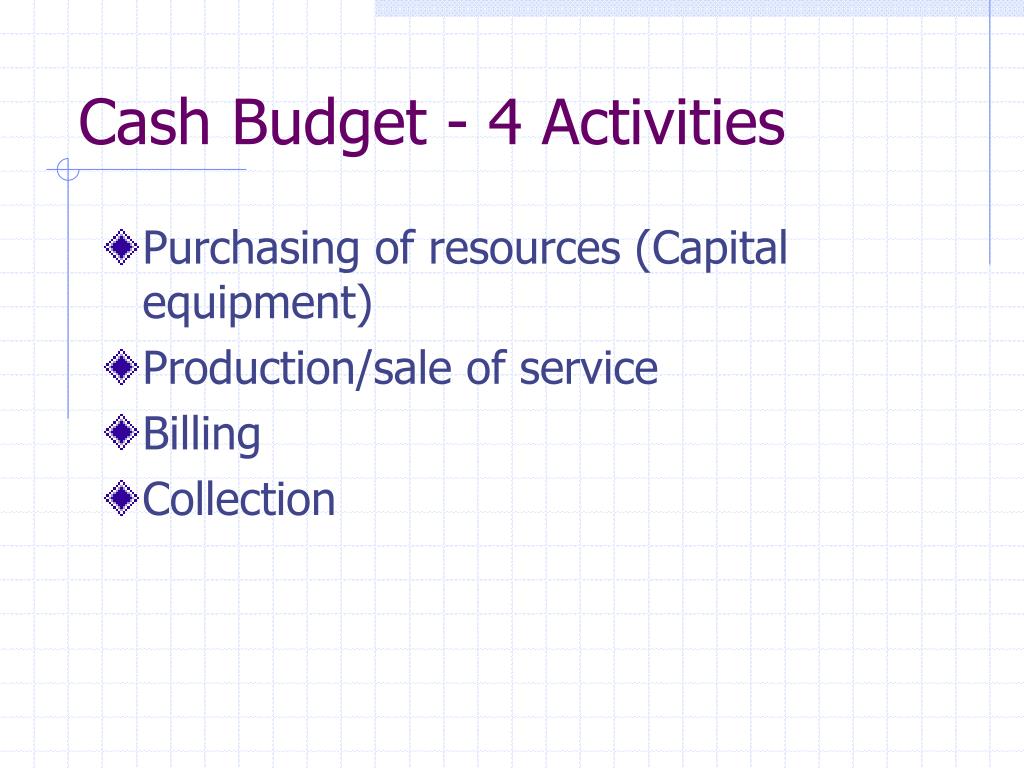 Cash Budget - 4 Activities

Purchasing of resources (Capital equipment)
Production/sale of service
Billing
Collection